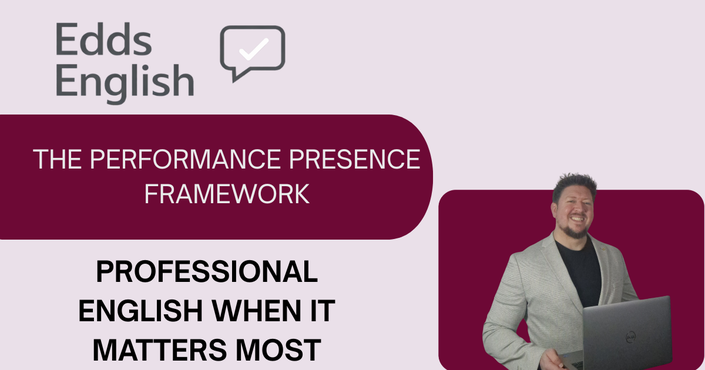 Edds English

THE PERFORMANCE PRESENCE FRAMEWORK

PROFESSIONAL ENGLISH WHEN IT MATTERS MOST